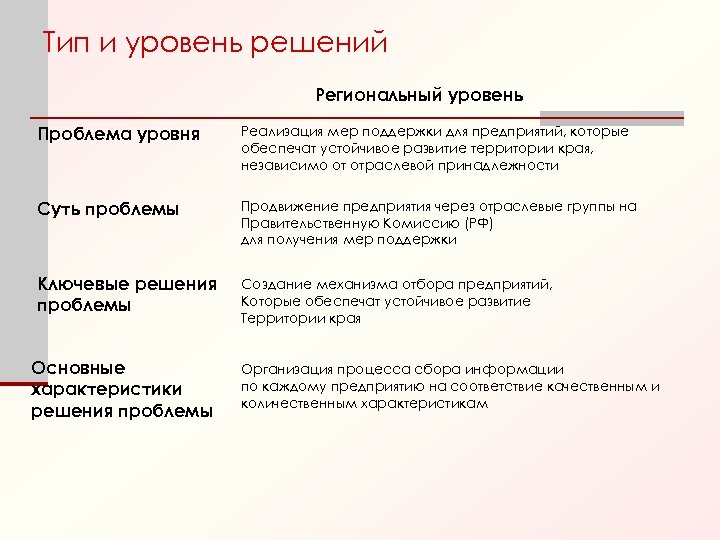 Тип и уровень решений

|  | Региональный уровень |
|---|---|
| Проблема уровня | Реализация мер поддержки для предприятий, которые обеспечат устойчивое развитие территории края, независимо от отраслевой принадлежности |
| Суть проблемы | Продвижение предприятия через отраслевые группы на Правительственную Комиссию (РФ) для получения мер поддержки |
| Ключевые решения проблемы | Создание механизма отбора предприятий, Которые обеспечат устойчивое развитие Территории края |
| Основные характеристики решения проблемы | Организация процесса сбора информации по каждому предприятию на соответствие качественным и количественным характеристикам |